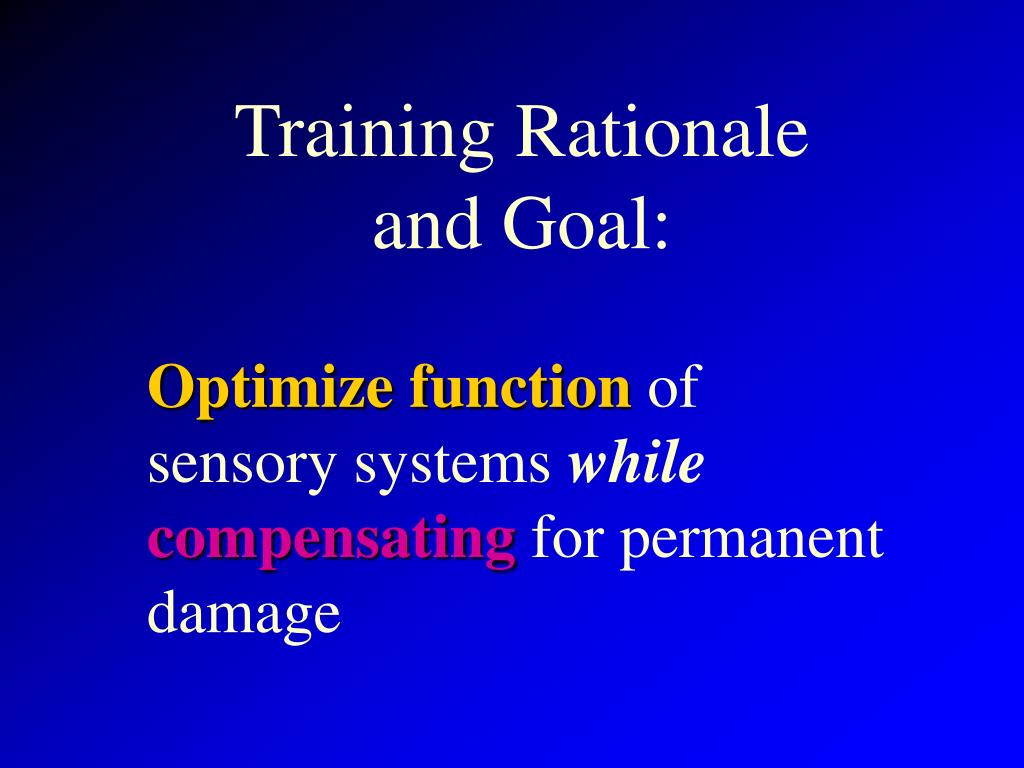 Training Rationale and Goal:

Optimize function of sensory systems while compensating for permanent damage